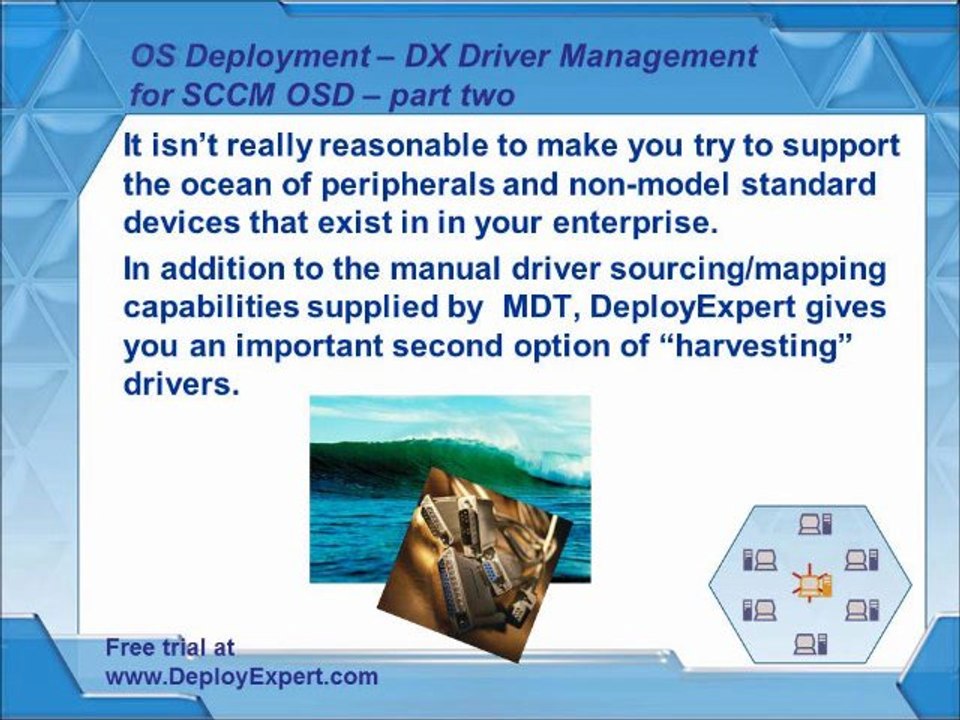 OS Deployment – DX Driver Management for SCCM OSD – part two

It isn’t really reasonable to make you try to support the ocean of peripherals and non-model standard devices that exist in in your enterprise.

In addition to the manual driver sourcing/mapping capabilities supplied by  MDT, DeployExpert gives you an important second option of “harvesting” drivers.

Free trial at
www.DeployExpert.com